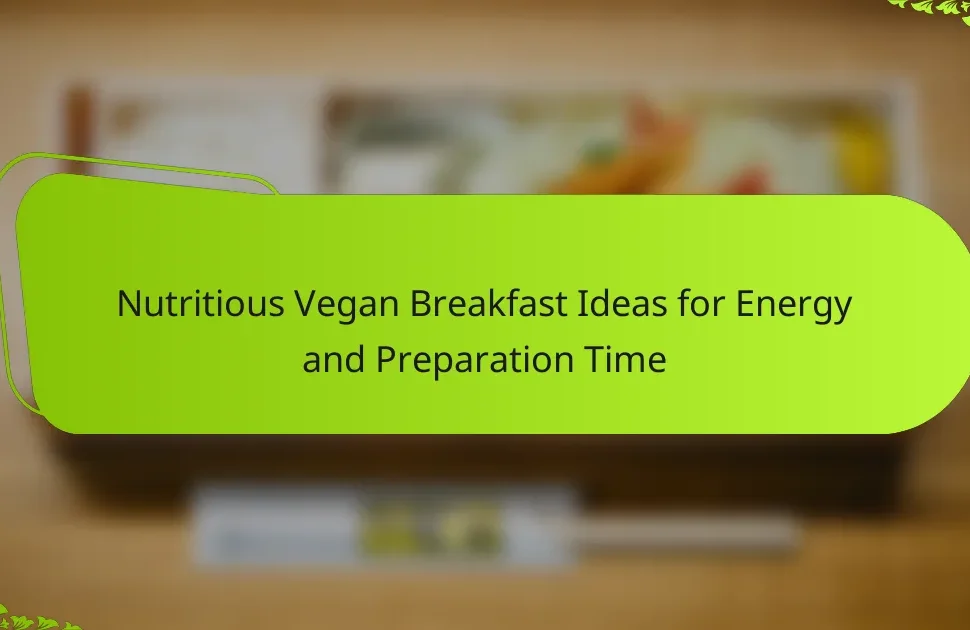 Nutritious Vegan Breakfast Ideas for Energy and Preparation Time